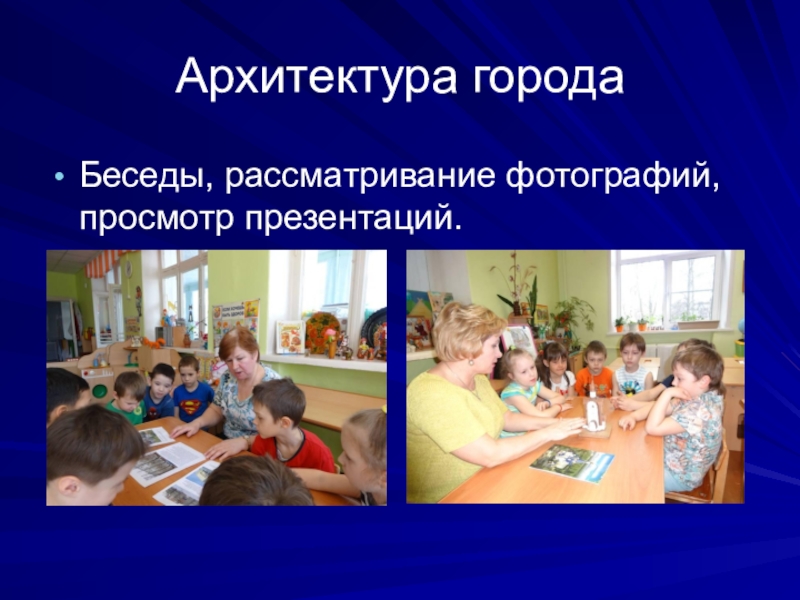 Архитектура города

• Беседы, рассматривание фотографий, просмотр презентаций.